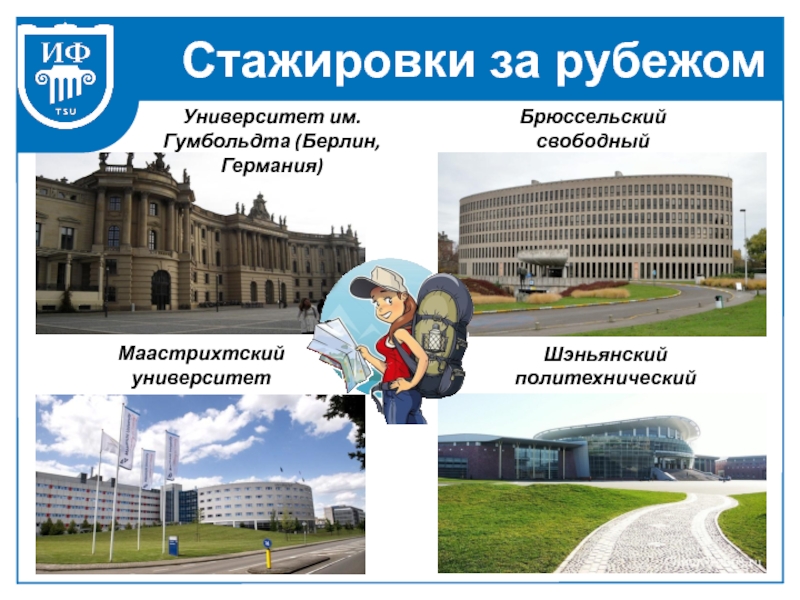 ИФ
TSU

Стажировки за рубежом

Университет им. Гумбольдта (Берлин, Германия)

Брюссельский свободный

Маастрихтский университет

Шэньянский политехнический